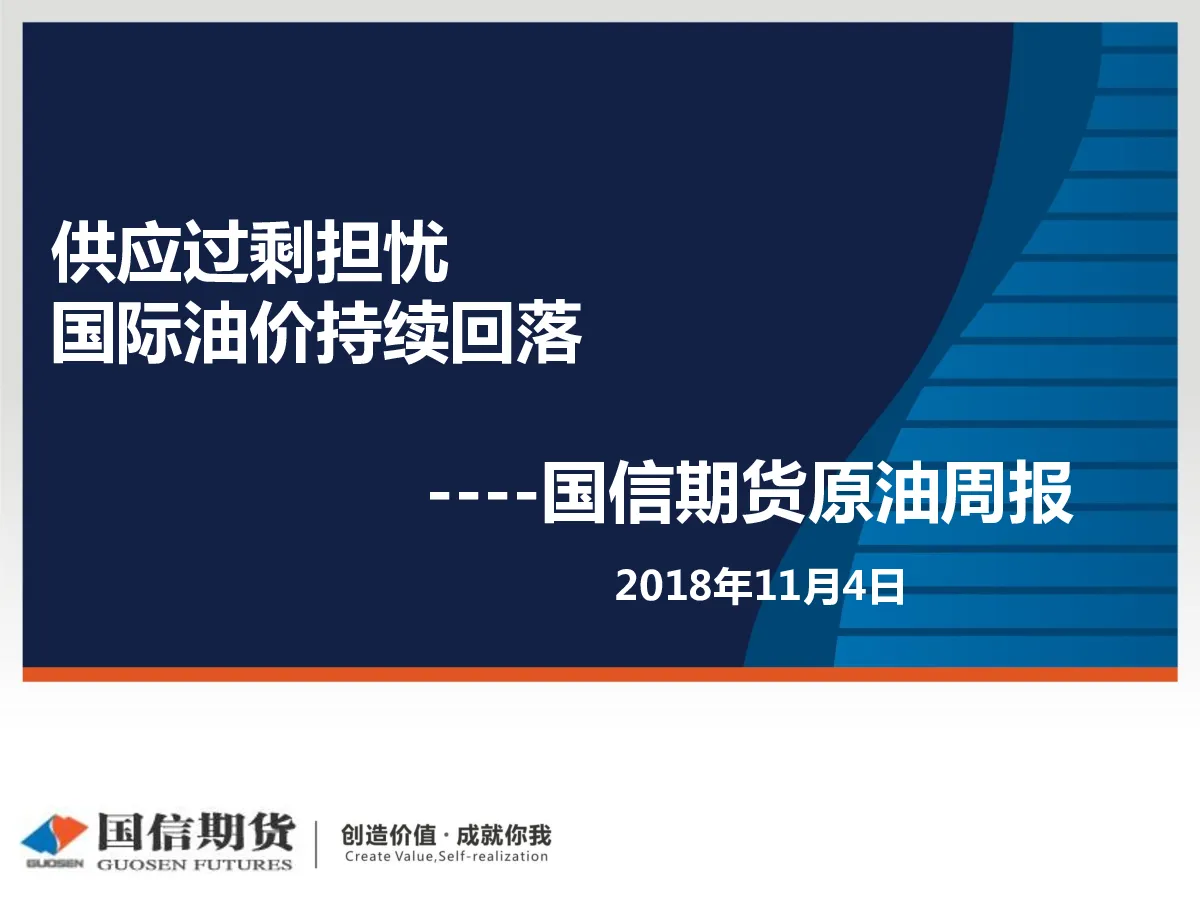 供应过剩担忧
国际油价持续回落

----国信期货原油周报

2018年11月4日

GUOSEN 国信期货 GUOSEN FUTURES

创造价值 · 成就你我
Create Value,Self-realization